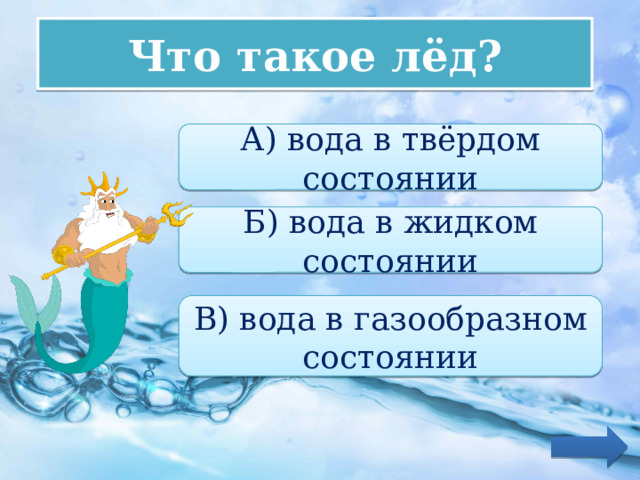 Что такое лёд?

А) вода в твёрдом состоянии

Б) вода в жидком состоянии

В) вода в газообразном состоянии